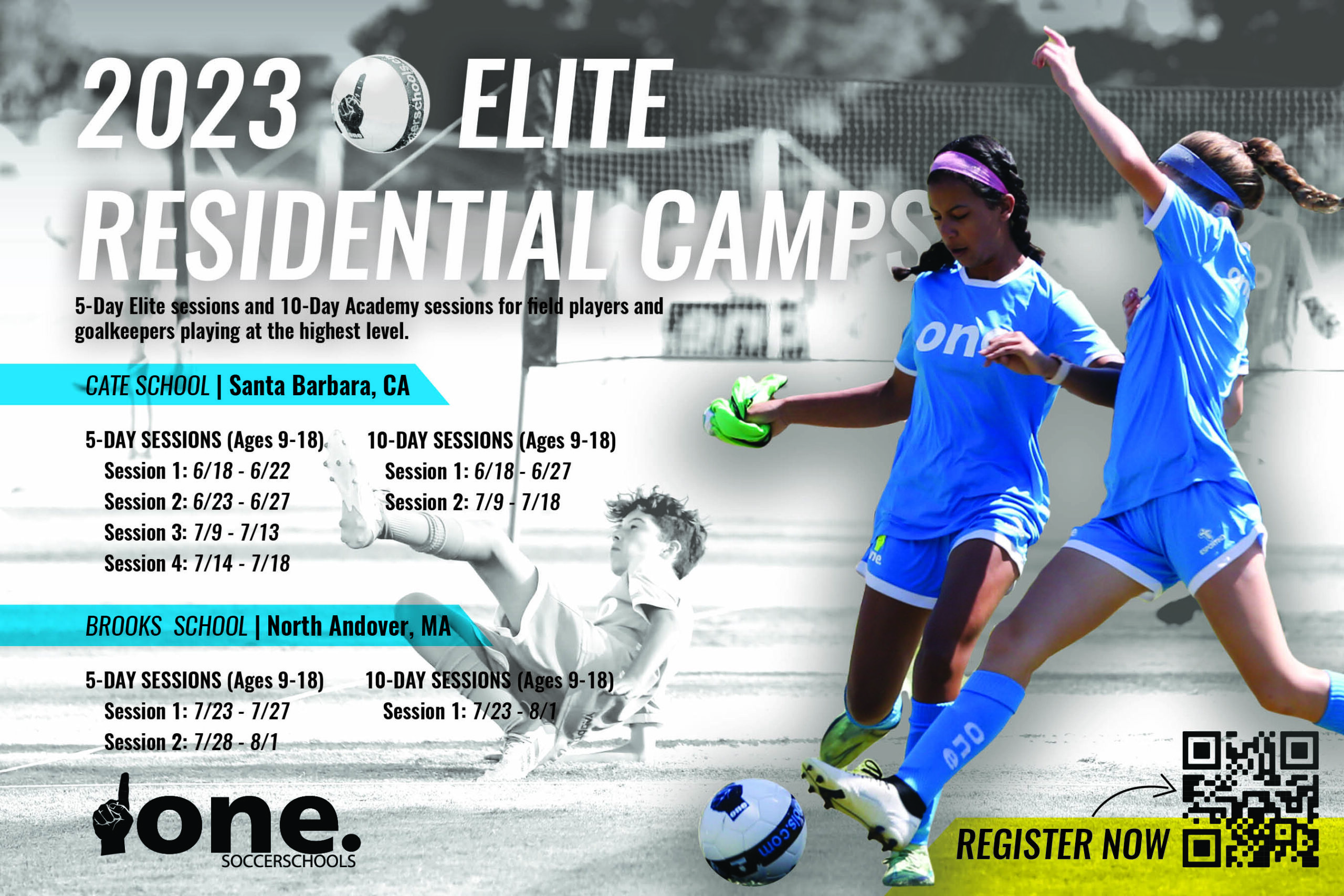 2023 ELITE RESIDENTIAL CAMPS

5-Day Elite sessions and 10-Day Academy sessions for field players and goalkeepers playing at the highest level.

CATE SCHOOL | Santa Barbara, CA

5-DAY SESSIONS (Ages 9-18)
Session 1: 6/18 - 6/22
Session 2: 6/23 - 6/27
Session 3: 7/9 - 7/13
Session 4: 7/14 - 7/18

10-DAY SESSIONS (Ages 9-18)
Session 1: 6/18 - 6/27
Session 2: 7/9 - 7/18

BROOKS SCHOOL | North Andover, MA

5-DAY SESSIONS (Ages 9-18)
Session 1: 7/23 - 7/27
Session 2: 7/28 - 8/1

10-DAY SESSIONS (Ages 9-18)
Session 1: 7/23 - 8/1

one. SOCCERSCHOOLS

REGISTER NOW